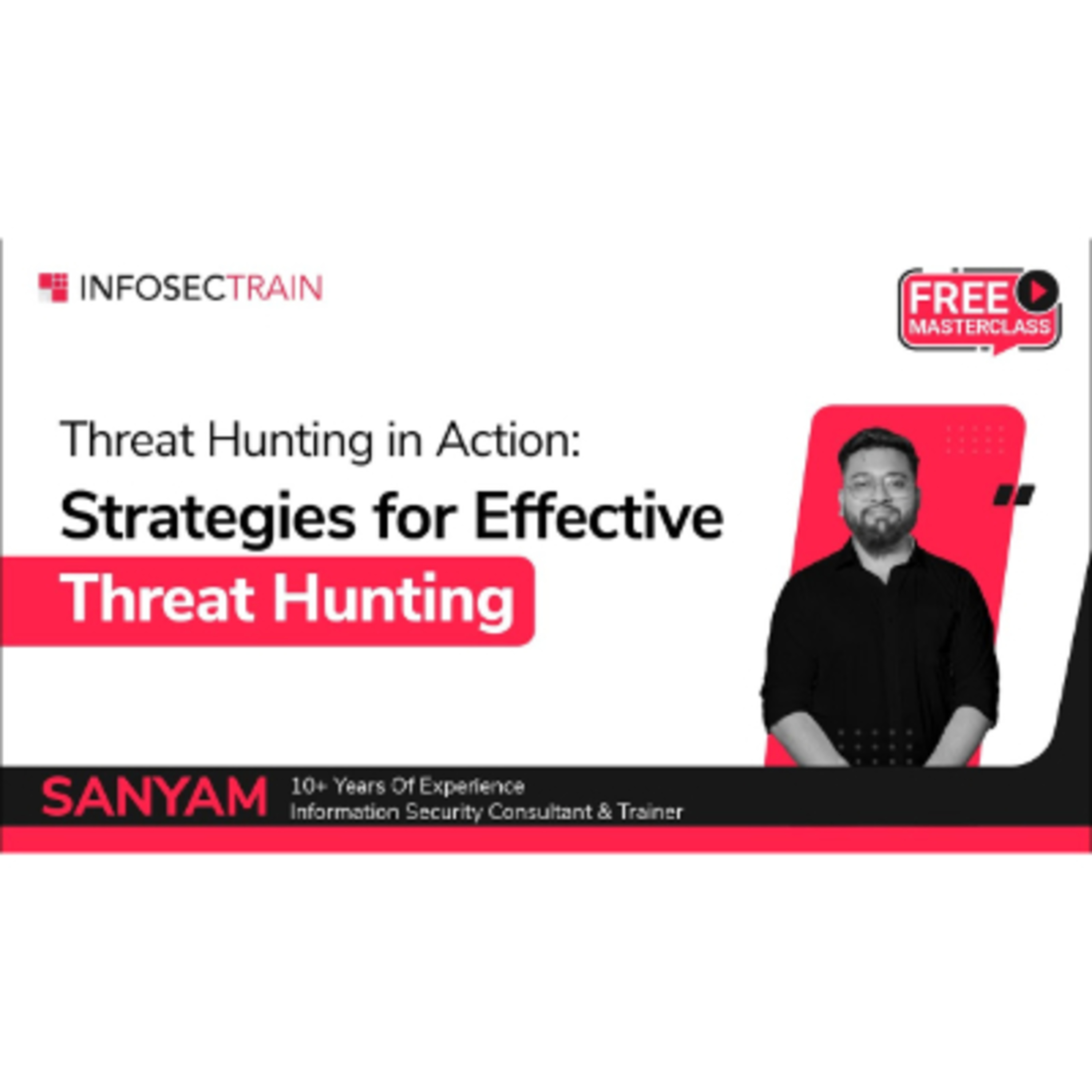 INFOSECTRAIN

FREE MASTERCLASS

Threat Hunting in Action:
Strategies for Effective
Threat Hunting

SANYAM
10+ Years Of Experience
Information Security Consultant & Trainer